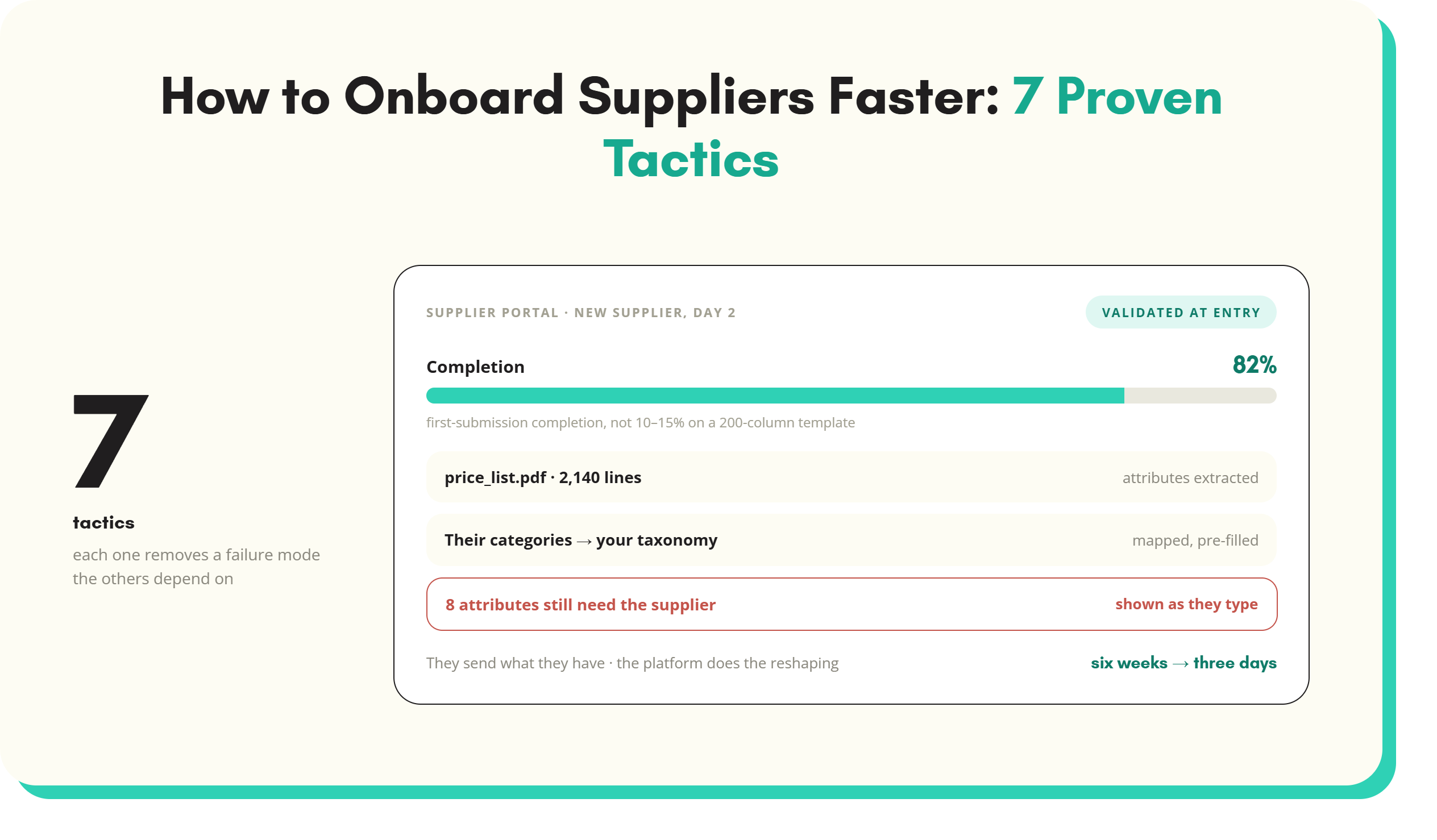 How to Onboard Suppliers Faster: 7 Proven Tactics

7

tactics

each one removes a failure mode the others depend on

SUPPLIER PORTAL · NEW SUPPLIER, DAY 2

VALIDATED AT ENTRY

Completion

82%

first-submission completion, not 10–15% on a 200-column template

price_list.pdf · 2,140 lines

attributes extracted

Their categories → your taxonomy

mapped, pre-filled

8 attributes still need the supplier

shown as they type

They send what they have · the platform does the reshaping

six weeks → three days